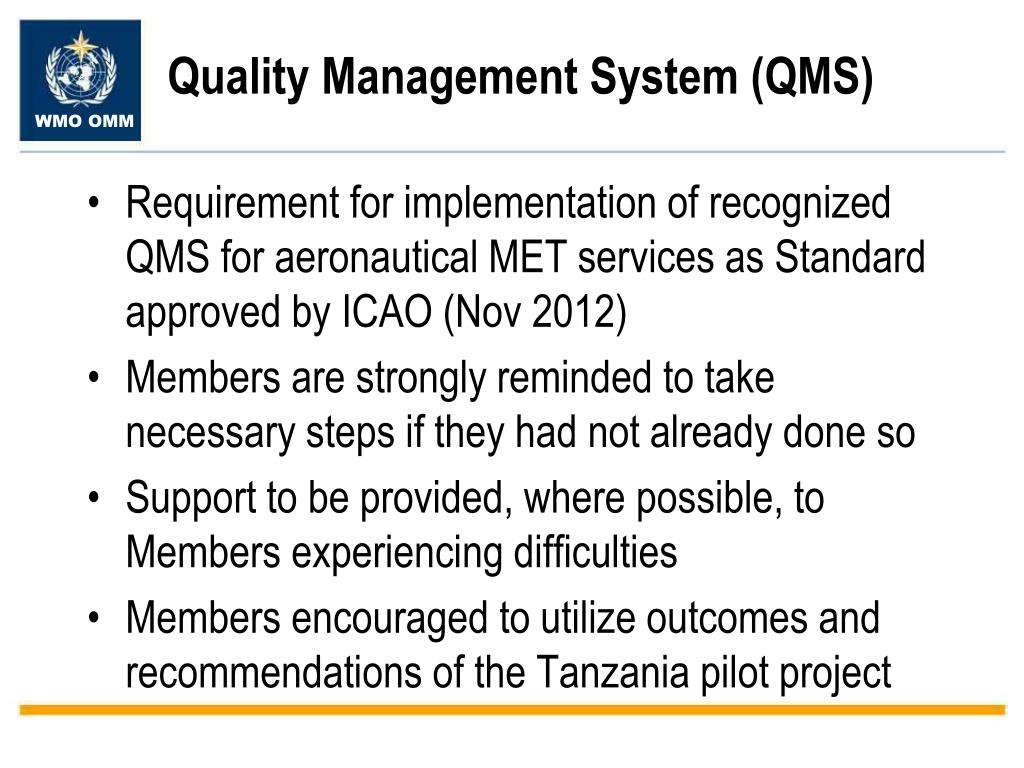 WMO OMM

Quality Management System (QMS)

• Requirement for implementation of recognized QMS for aeronautical MET services as Standard approved by ICAO (Nov 2012)
• Members are strongly reminded to take necessary steps if they had not already done so
• Support to be provided, where possible, to Members experiencing difficulties
• Members encouraged to utilize outcomes and recommendations of the Tanzania pilot project